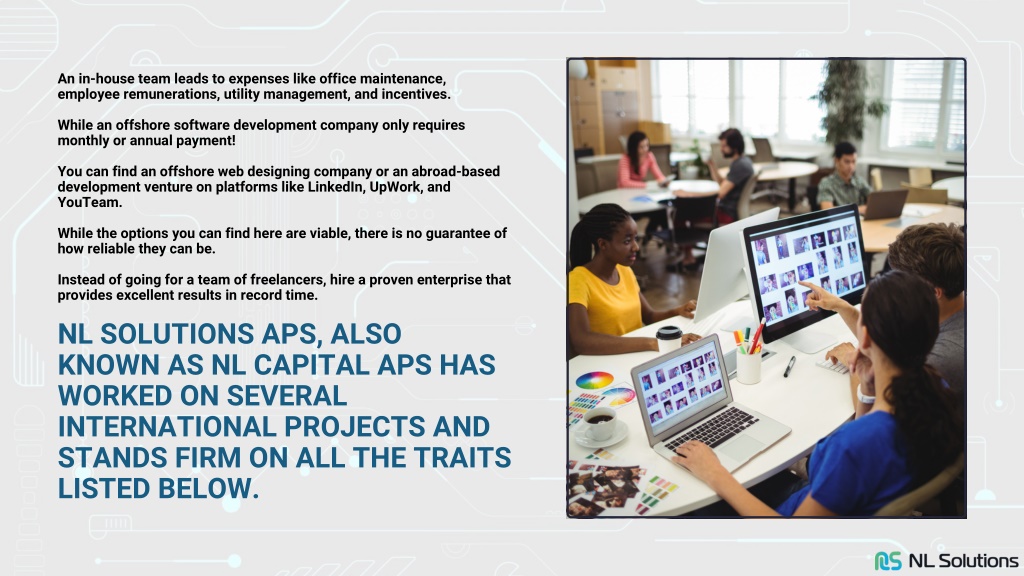 An in-house team leads to expenses like office maintenance, employee remunerations, utility management, and incentives.

While an offshore software development company only requires monthly or annual payment!

You can find an offshore web designing company or an abroad-based development venture on platforms like LinkedIn, UpWork, and YouTeam.

While the options you can find here are viable, there is no guarantee of how reliable they can be.

Instead of going for a team of freelancers, hire a proven enterprise that provides excellent results in record time.

NL SOLUTIONS APS, ALSO KNOWN AS NL CAPITAL APS HAS WORKED ON SEVERAL INTERNATIONAL PROJECTS AND STANDS FIRM ON ALL THE TRAITS LISTED BELOW.

NL Solutions